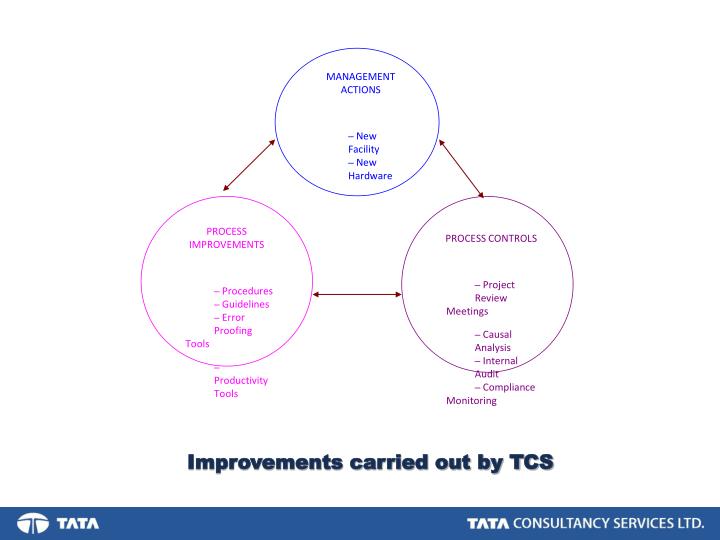 MANAGEMENT ACTIONS

– New Facility
– New Hardware

PROCESS IMPROVEMENTS

– Procedures
– Guidelines
– Error Proofing Tools
– Productivity Tools

PROCESS CONTROLS

– Project Review Meetings
– Causal Analysis
– Internal Audit
– Compliance Monitoring

Improvements carried out by TCS

TATA

TATA CONSULTANCY SERVICES LTD.